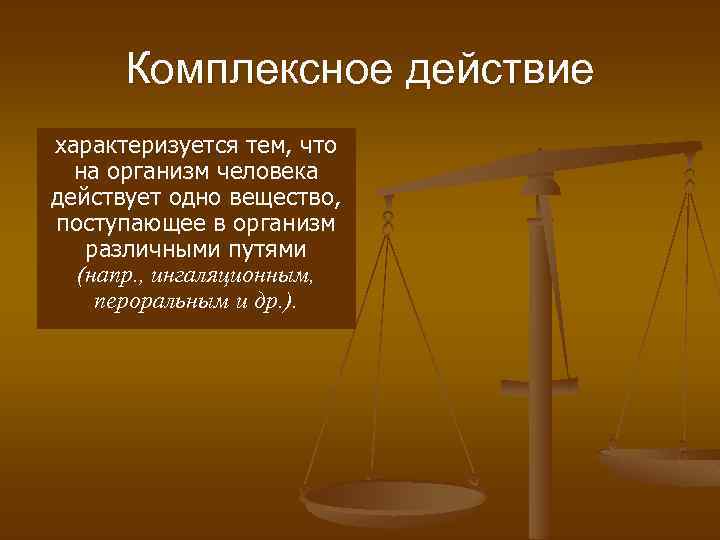 Комплексное действие

характеризуется тем, что на организм человека действует одно вещество, поступающее в организм различными путями (напр., ингаляционным, пероральным и др.).